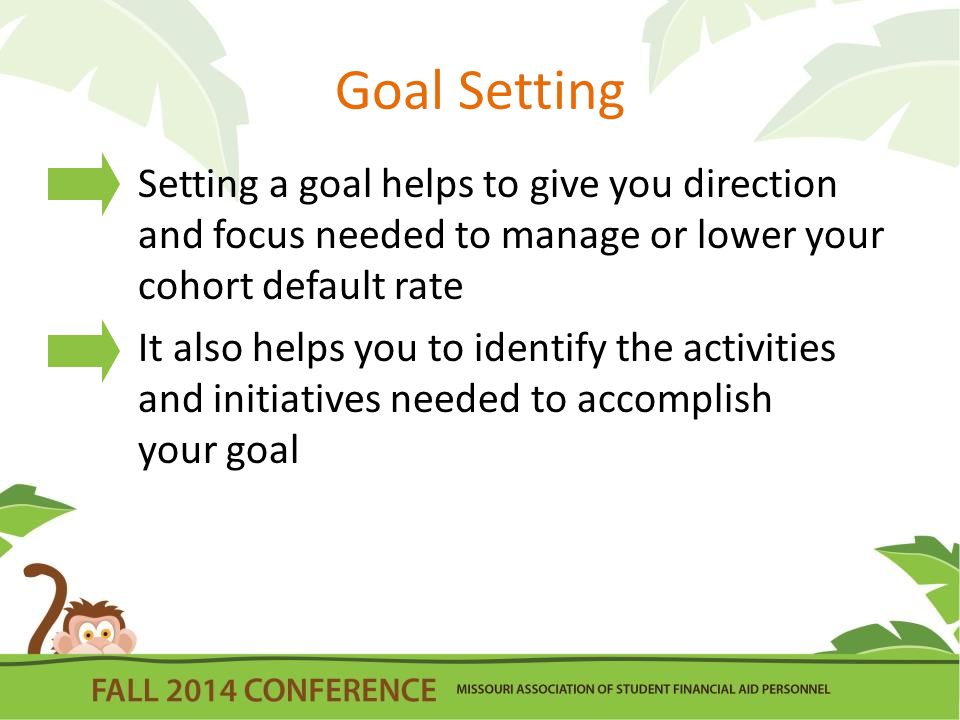 Goal Setting

Setting a goal helps to give you direction and focus needed to manage or lower your cohort default rate

It also helps you to identify the activities and initiatives needed to accomplish your goal

FALL 2014 CONFERENCE MISSOURI ASSOCIATION OF STUDENT FINANCIAL AID PERSONNEL